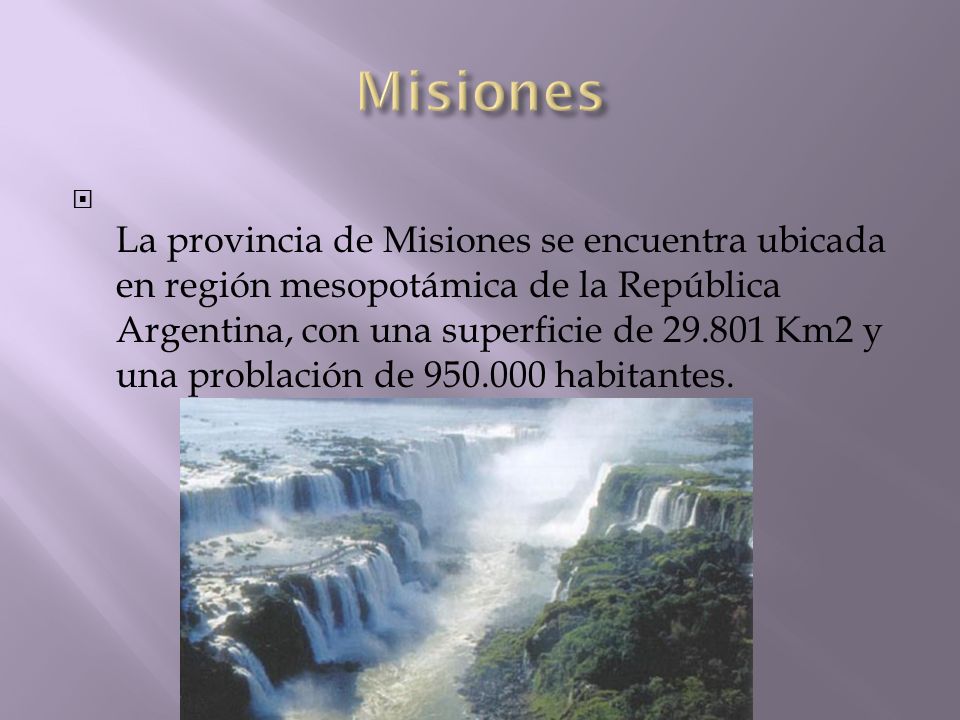 Misiones

La provincia de Misiones se encuentra ubicada en región mesopotámica de la República Argentina, con una superficie de 29.801 Km2 y una problación de 950.000 habitantes.